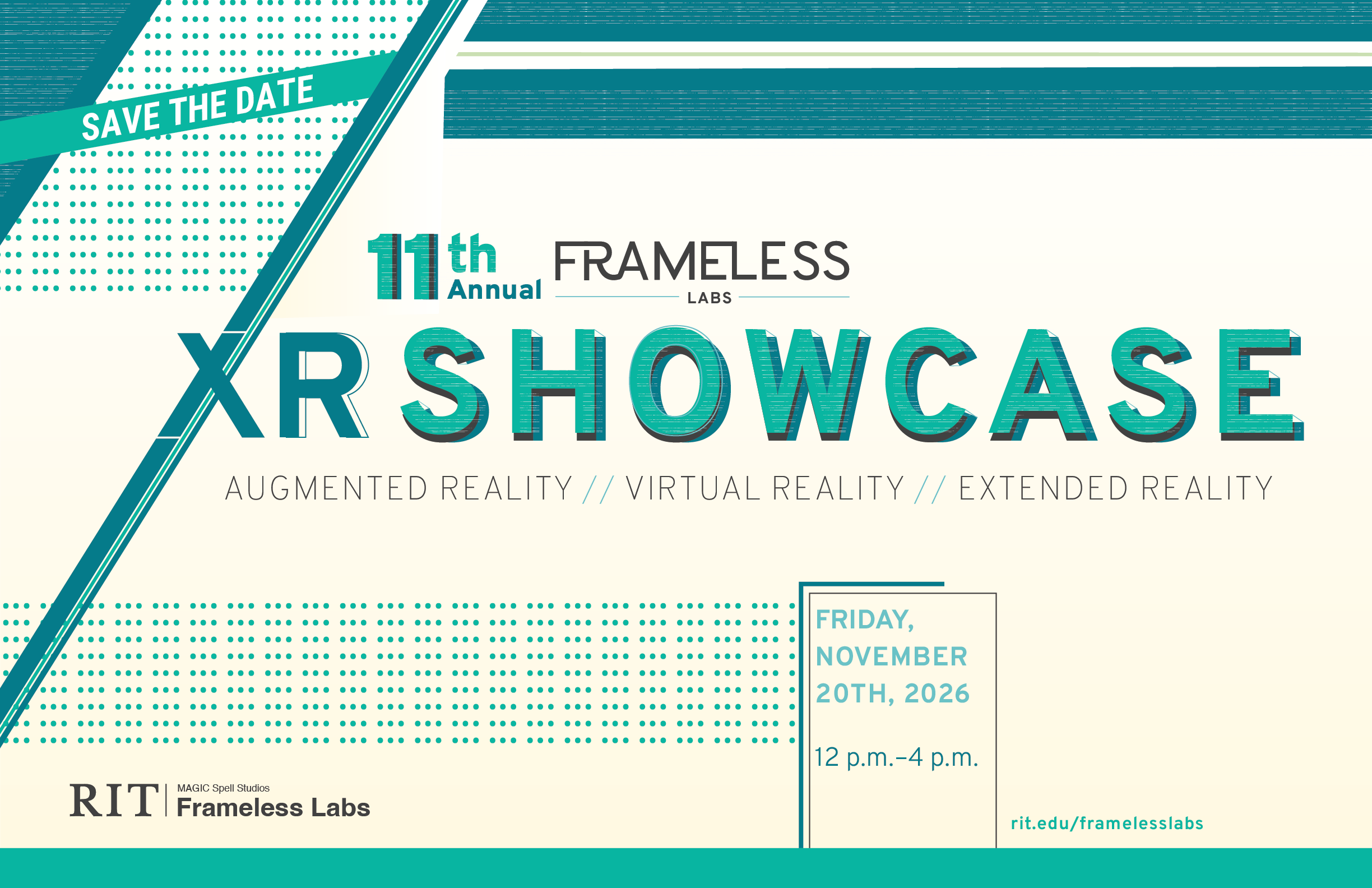 SAVE THE DATE

11th Annual FRAMELESS LABS

XR SHOWCASE

AUGMENTED REALITY // VIRTUAL REALITY // EXTENDED REALITY

FRIDAY, NOVEMBER 20TH, 2026

12 p.m.–4 p.m.

RIT | MAGIC Spell Studios Frameless Labs

rit.edu/framelesslabs